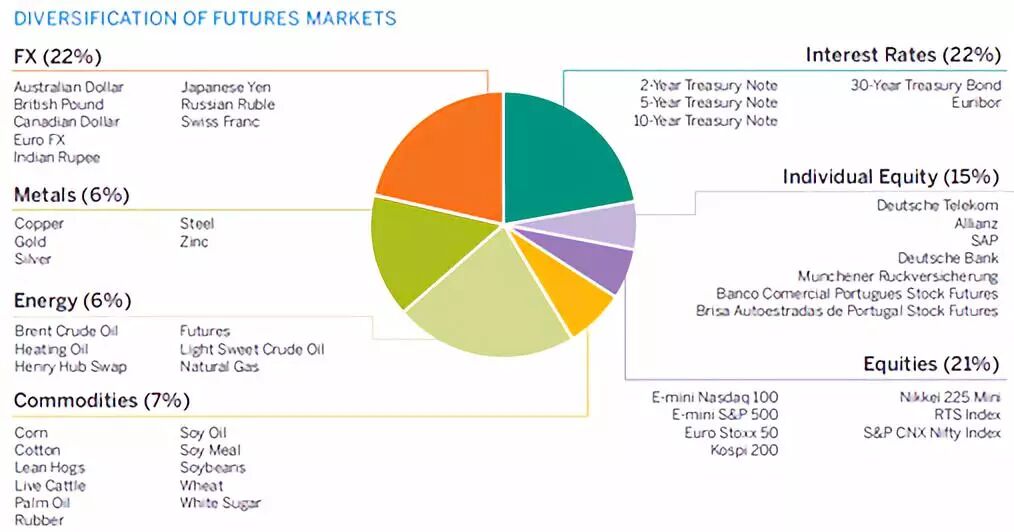 DIVERSIFICATION OF FUTURES MARKETS

FX (22%)

Australian Dollar
British Pound
Canadian Dollar
Euro FX
Indian Rupee

Japanese Yen
Russian Ruble
Swiss Franc

Metals (6%)

Copper
Gold
Silver

Steel
Zinc

Energy (6%)

Brent Crude Oil
Heating Oil
Henry Hub Swap

Futures
Light Sweet Crude Oil
Natural Gas

Commodities (7%)

Corn
Cotton
Lean Hogs
Live Cattle
Palm Oil
Rubber

Soy Oil
Soy Meal
Soybeans
Wheat
White Sugar

Interest Rates (22%)

2-Year Treasury Note
5-Year Treasury Note
10-Year Treasury Note

30-Year Treasury Bond
Euribor

Individual Equity (15%)

Deutsche Telekom
Allianz
SAP
Deutsche Bank
Munchener Ruckversicherung
Banco Comercial Portugues Stock Futures
Brisa Autoestradas de Portugal Stock Futures

Equities (21%)

E-mini Nasdaq 100
E-mini S&P 500
Euro Stoxx 50
Kospi 200

Nikkei 225 Mini
RTS Index
S&P CNX Nifty Index